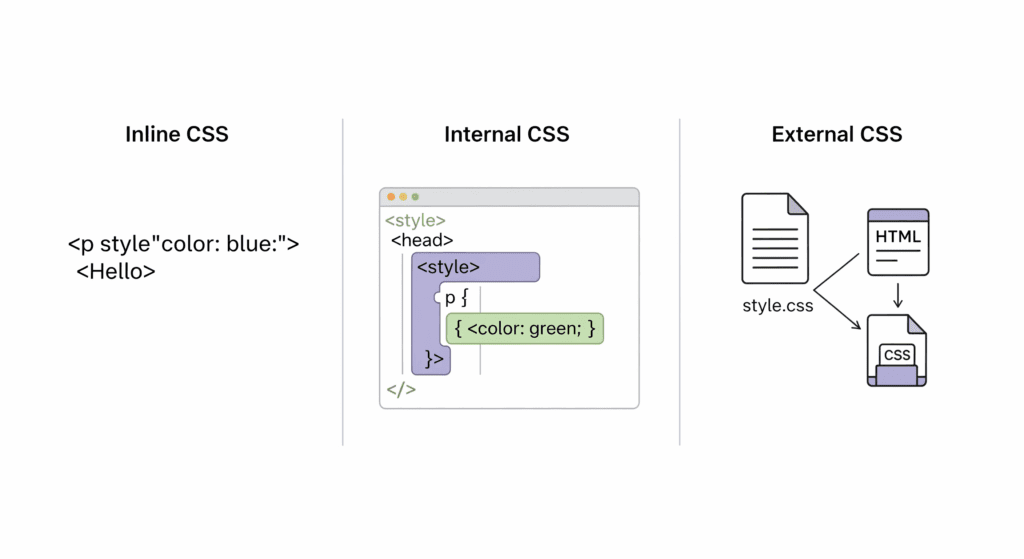 Inline CSS

<p style"color: blue:">
<Hello>

Internal CSS

<style>
<head>
<style>
p {
{ <color: green; }
}>
</>

External CSS

style.css

HTML

CSS